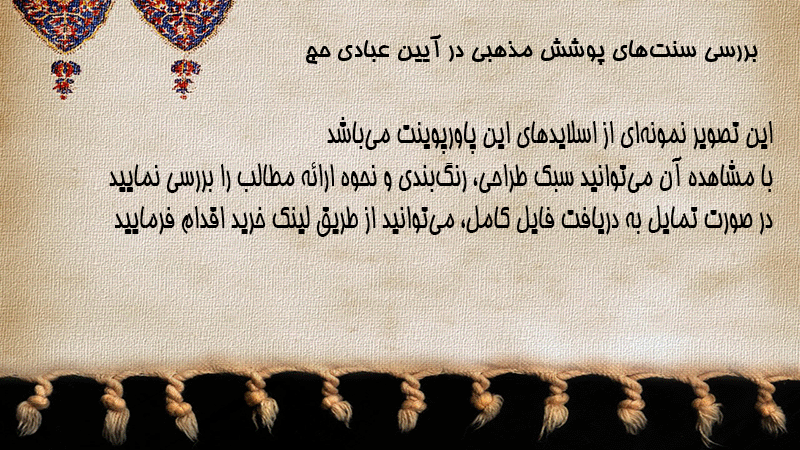 بررسی سنت‌های پوشش مذهبی در آیین عبادی حج

این تصویر نمونه‌ای از اسلایدهای این پاورپوینت می‌باشد
با مشاهده آن می‌توانید سبک طراحی، رنگ‌بندی و نحوه ارائه مطالب را بررسی نمایید
در صورت تمایل به دریافت فایل کامل، می‌توانید از طریق لینک خرید اقدام فرمایید